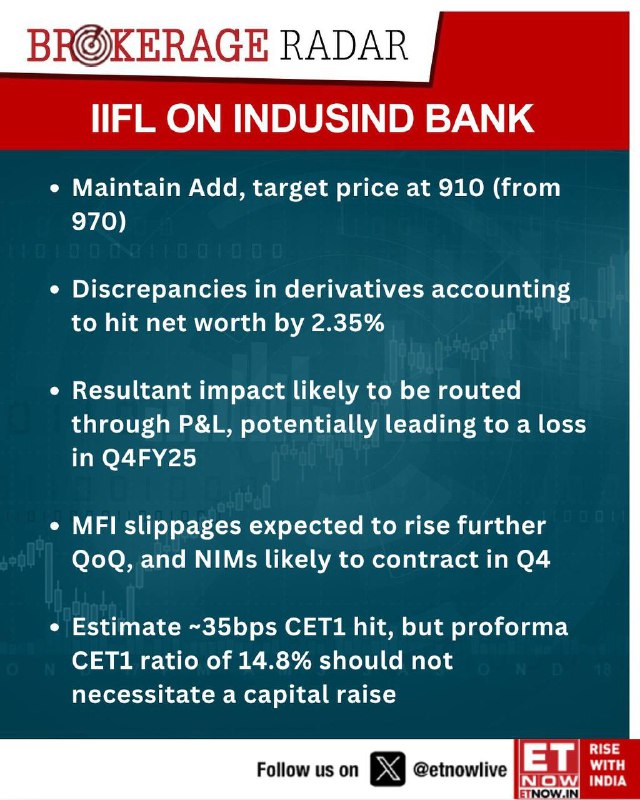 BROKERAGE RADAR

IIFL ON INDUSIND BANK

• Maintain Add, target price at 910 (from 970)

• Discrepancies in derivatives accounting to hit net worth by 2.35%

• Resultant impact likely to be routed through P&L, potentially leading to a loss in Q4FY25

• MFI slippages expected to rise further QoQ, and NIMs likely to contract in Q4

• Estimate ~35bps CET1 hit, but proforma CET1 ratio of 14.8% should not necessitate a capital raise

Follow us on @etnowlive

ET NOW ETNOW.IN RISE WITH INDIA